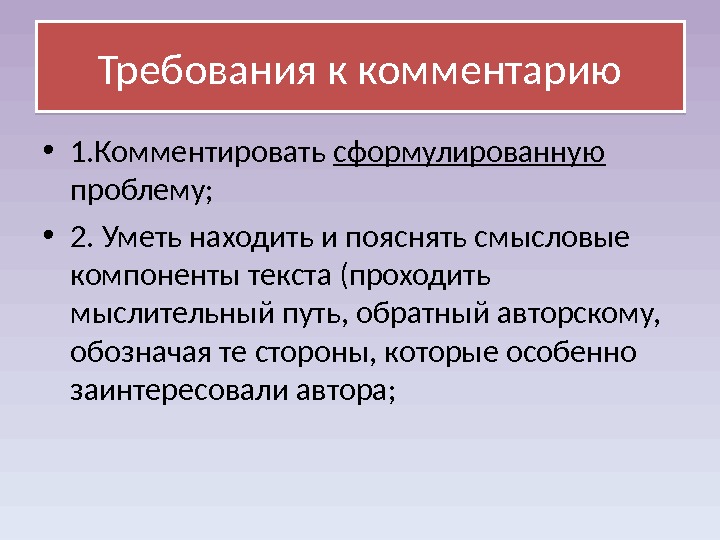 Требования к комментарию

• 1.Комментировать сформулированную проблему;

• 2. Уметь находить и пояснять смысловые компоненты текста (проходить мыслительный путь, обратный авторскому, обозначая те стороны, которые особенно заинтересовали автора;